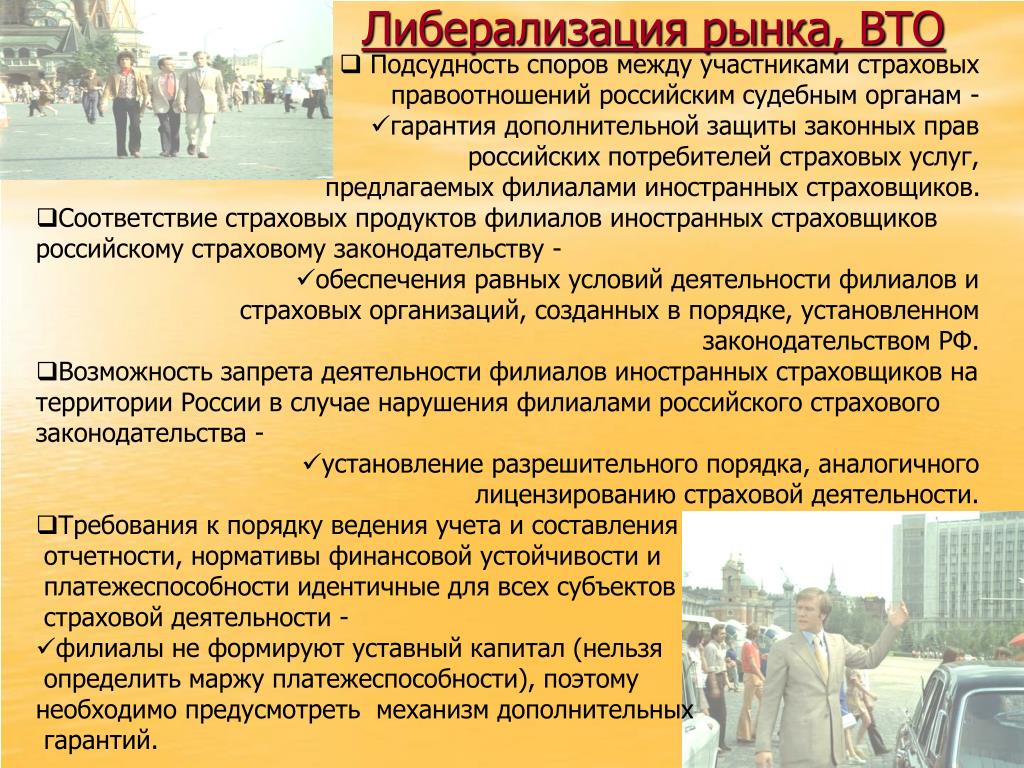 Либерализация рынка, ВТО

❑ Подсудность споров между участниками страховых правоотношений российским судебным органам -

✓гарантия дополнительной защиты законных прав российских потребителей страховых услуг, предлагаемых филиалами иностранных страховщиков.

❑Соответствие страховых продуктов филиалов иностранных страховщиков российскому страховому законодательству -

✓обеспечения равных условий деятельности филиалов и страховых организаций, созданных в порядке, установленном законодательством РФ.

❑Возможность запрета деятельности филиалов иностранных страховщиков на территории России в случае нарушения филиалами российского страхового законодательства -

✓установление разрешительного порядка, аналогичного лицензированию страховой деятельности.

❑Требования к порядку ведения учета и составления отчетности, нормативы финансовой устойчивости и платежеспособности идентичные для всех субъектов страховой деятельности -

✓филиалы не формируют уставный капитал (нельзя определить маржу платежеспособности), поэтому необходимо предусмотреть механизм дополнительных гарантий.